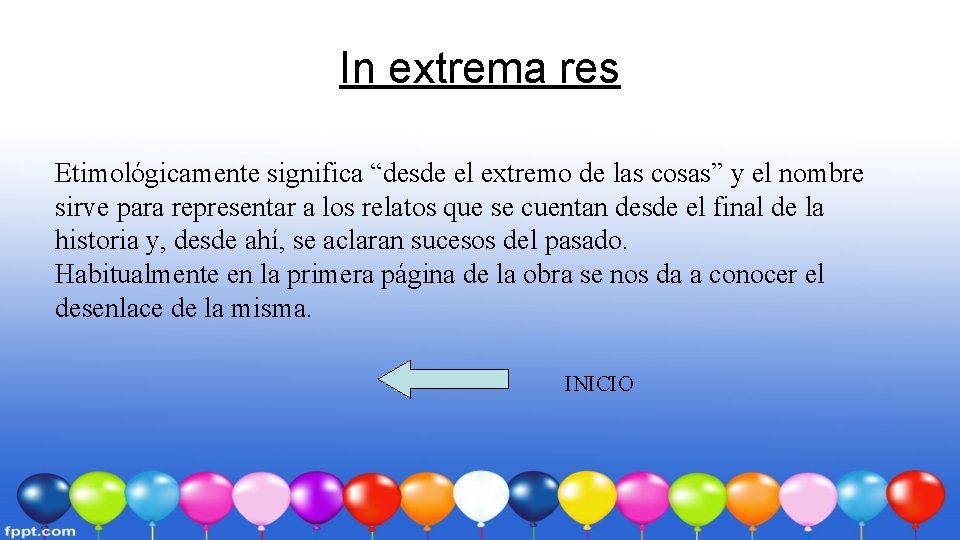 In extrema res

Etimológicamente significa “desde el extremo de las cosas” y el nombre sirve para representar a los relatos que se cuentan desde el final de la historia y, desde ahí, se aclaran sucesos del pasado.
Habitualmente en la primera página de la obra se nos da a conocer el desenlace de la misma.

INICIO

fppt.com